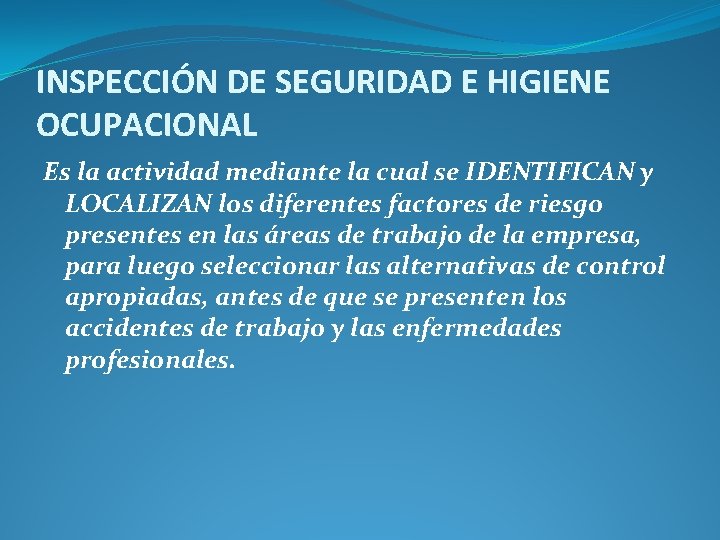 INSPECCIÓN DE SEGURIDAD E HIGIENE OCUPACIONAL

Es la actividad mediante la cual se IDENTIFICAN y LOCALIZAN los diferentes factores de riesgo presentes en las áreas de trabajo de la empresa, para luego seleccionar las alternativas de control apropiadas, antes de que se presenten los accidentes de trabajo y las enfermedades profesionales.